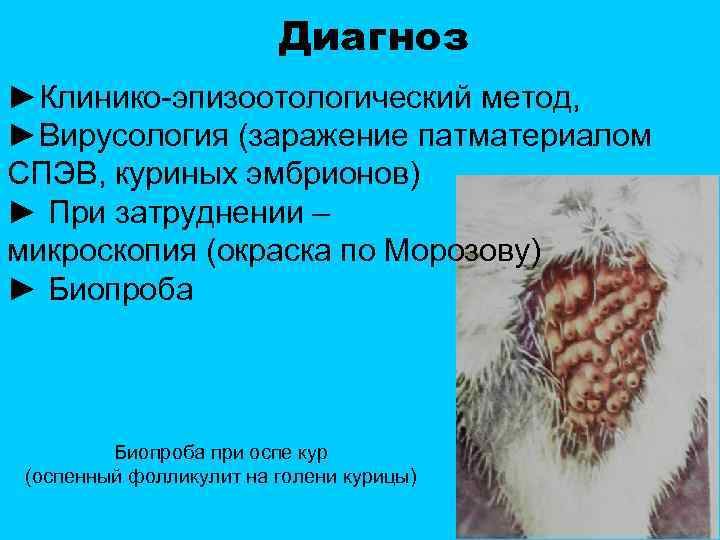 Диагноз

►Клинико-эпизоотологический метод,
►Вирусология (заражение патматериалом СПЭВ, куриных эмбрионов)
► При затруднении – микроскопия (окраска по Морозову)
► Биопроба

Биопроба при оспе кур
(оспенный фолликулит на голени курицы)